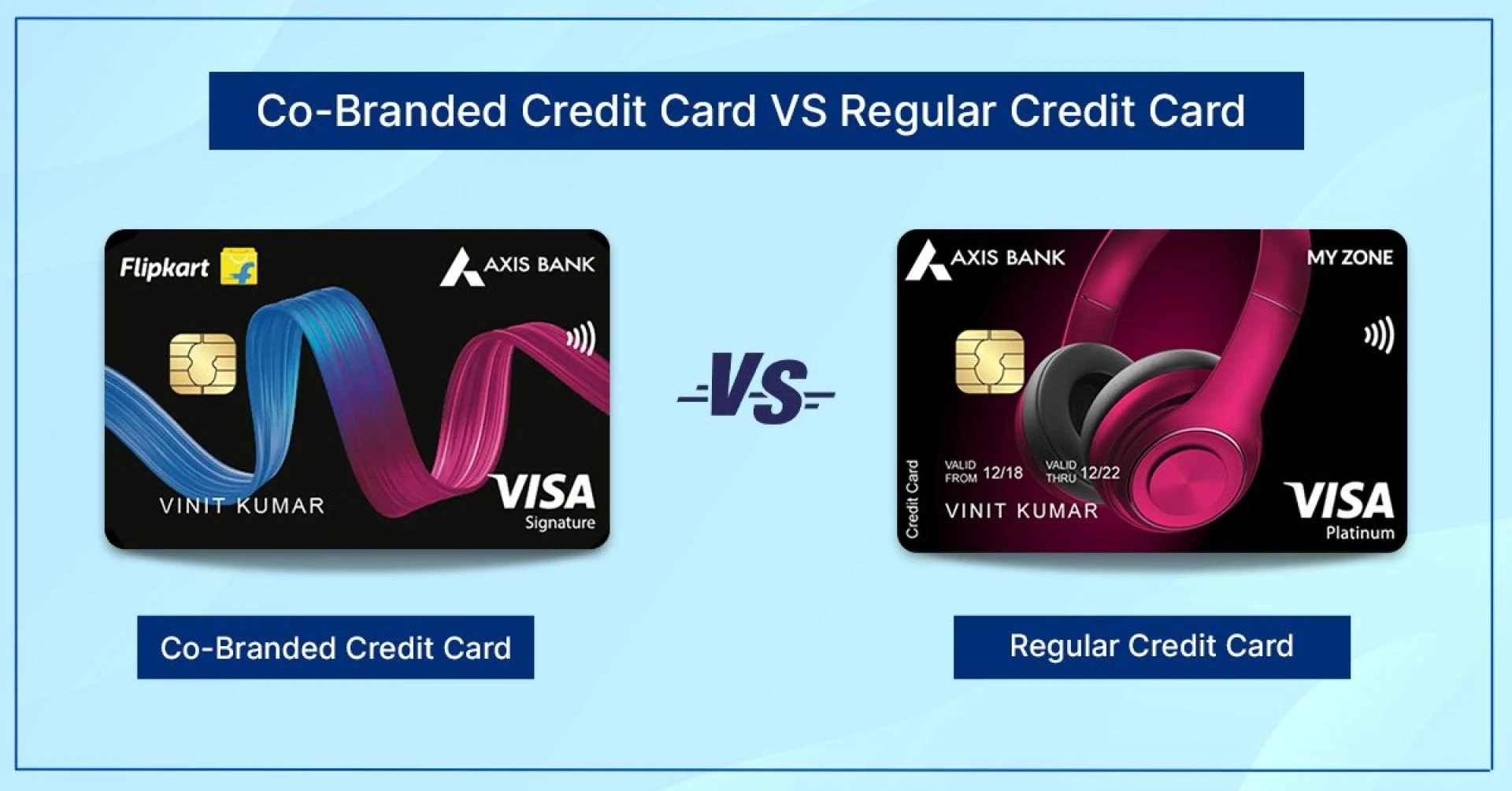 Co-Branded Credit Card VS Regular Credit Card

Flipkart AXIS BANK

VINIT KUMAR

VISA Signature

VS

AXIS BANK MY ZONE

Credit Card

VALID FROM 12/18 VALID THRU 12/22

VINIT KUMAR

VISA Platinum

Co-Branded Credit Card

Regular Credit Card